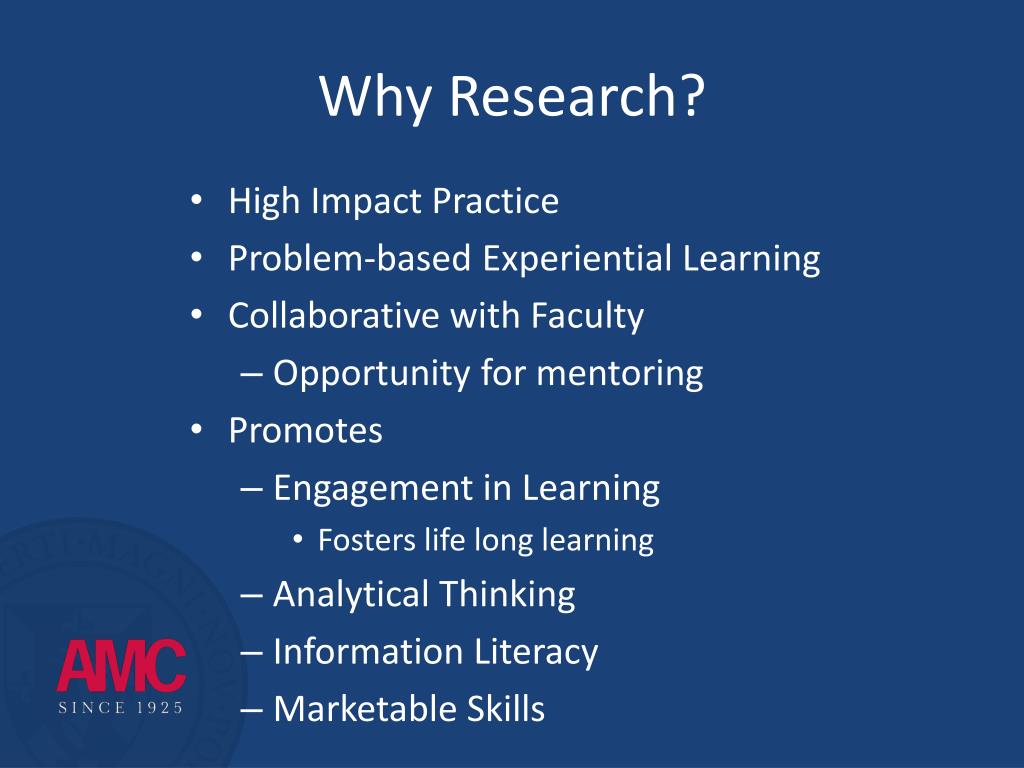 Why Research?

• High Impact Practice
• Problem-based Experiential Learning
• Collaborative with Faculty
– Opportunity for mentoring
• Promotes
– Engagement in Learning
• Fosters life long learning
– Analytical Thinking
– Information Literacy
– Marketable Skills

AMC
SINCE 1925